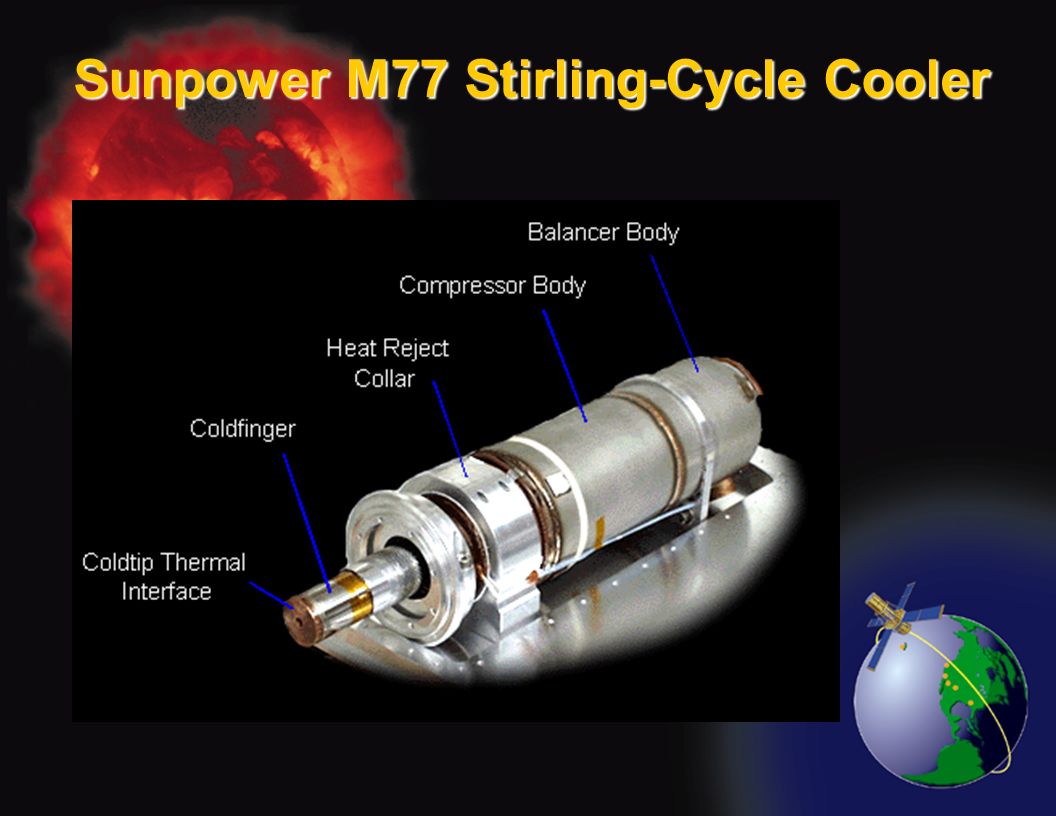 Sunpower M77 Stirling-Cycle Cooler

Balancer Body

Compressor Body

Heat Reject Collar

Coldfinger

Coldtip Thermal Interface